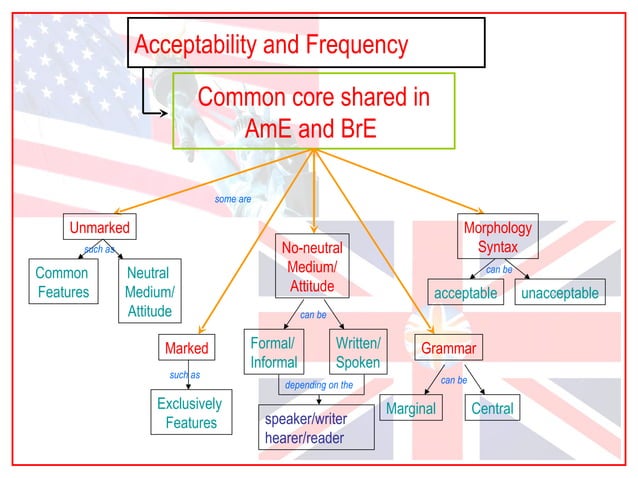 Acceptability and Frequency

Common core shared in AmE and BrE

some are

Unmarked

such as

Common Features

Neutral Medium/ Attitude

Marked

such as

Exclusively Features

No-neutral Medium/ Attitude

can be

Formal/ Informal

Written/ Spoken

depending on the

speaker/writer hearer/reader

Grammar

can be

Marginal

Central

Morphology Syntax

can be

acceptable

unacceptable